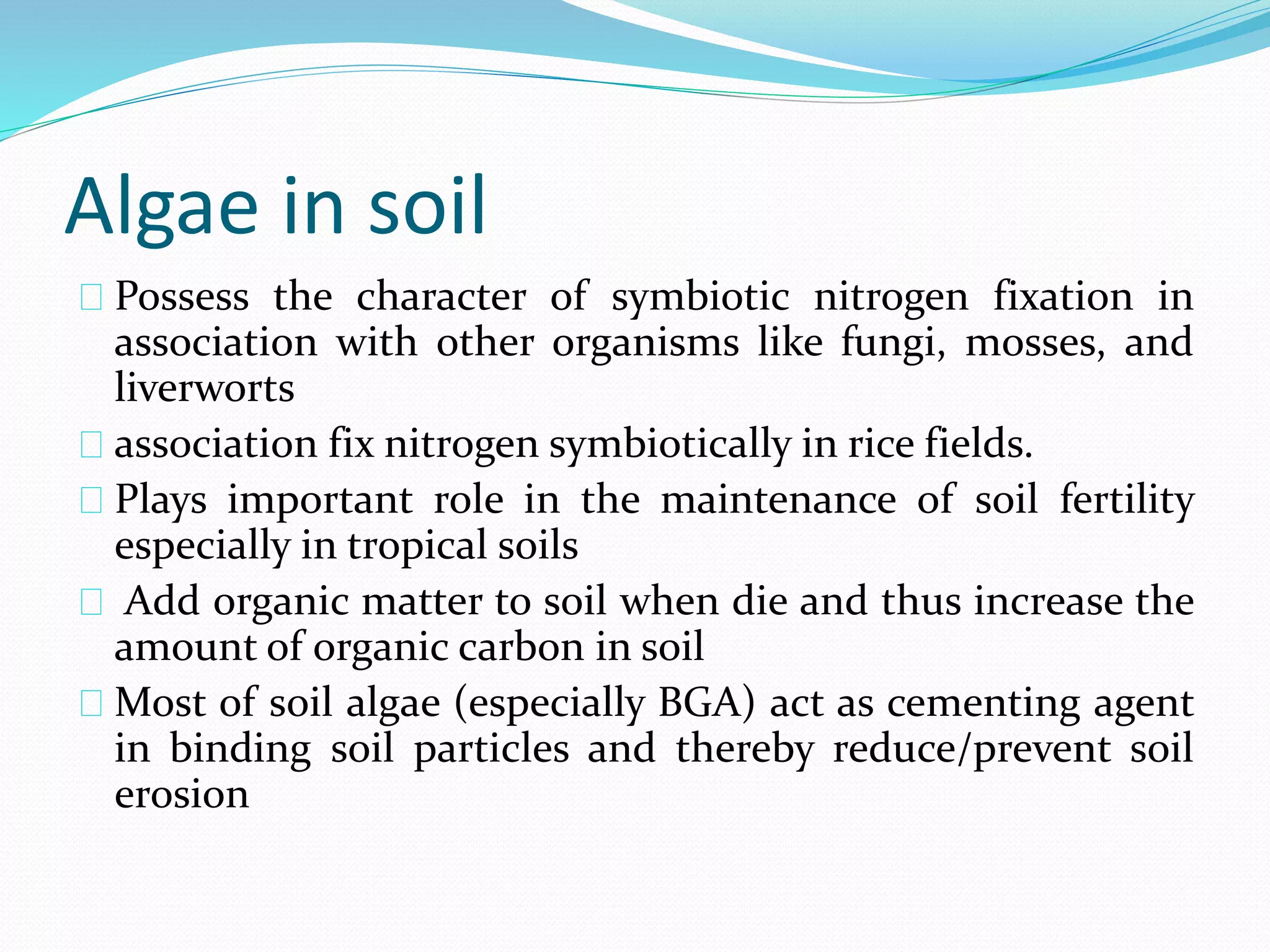 Algae in soil

 Possess the character of symbiotic nitrogen fixation in association with other organisms like fungi, mosses, and liverworts

 association fix nitrogen symbiotically in rice fields.

 Plays important role in the maintenance of soil fertility especially in tropical soils

  Add organic matter to soil when die and thus increase the amount of organic carbon in soil

 Most of soil algae (especially BGA) act as cementing agent in binding soil particles and thereby reduce/prevent soil erosion